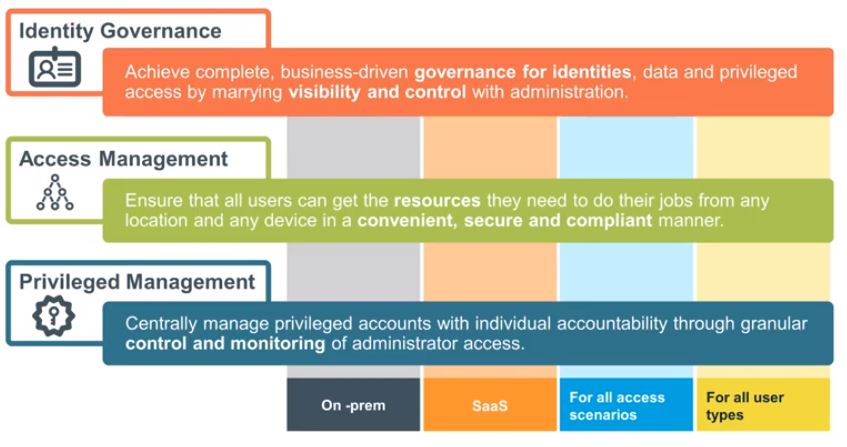 Identity Governance

Achieve complete, business-driven governance for identities, data and privileged access by marrying visibility and control with administration.

Access Management

Ensure that all users can get the resources they need to do their jobs from any location and any device in a convenient, secure and compliant manner.

Privileged Management

Centrally manage privileged accounts with individual accountability through granular control and monitoring of administrator access.

On -prem

SaaS

For all access scenarios

For all user types